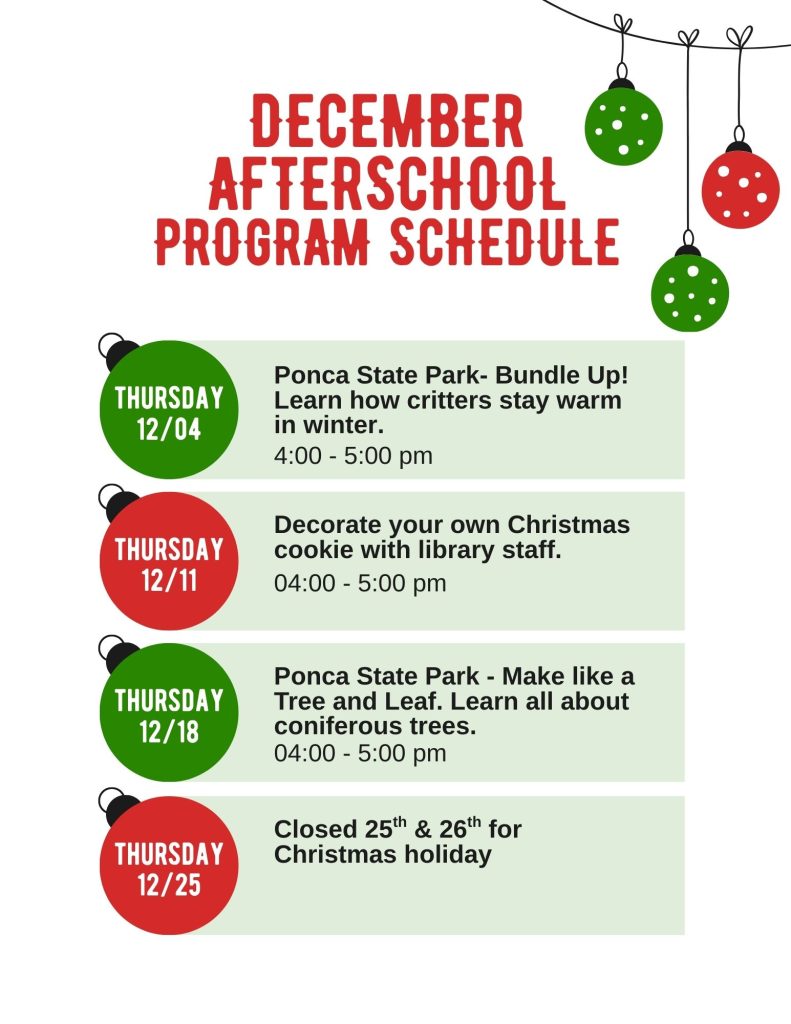 DECEMBER AFTERSCHOOL PROGRAM SCHEDULE

THURSDAY 12/04

Ponca State Park- Bundle Up! Learn how critters stay warm in winter.
4:00 - 5:00 pm

THURSDAY 12/11

Decorate your own Christmas cookie with library staff.
04:00 - 5:00 pm

THURSDAY 12/18

Ponca State Park - Make like a Tree and Leaf. Learn all about coniferous trees.
04:00 - 5:00 pm

THURSDAY 12/25

Closed 25$^{th}$ & 26$^{th}$ for Christmas holiday